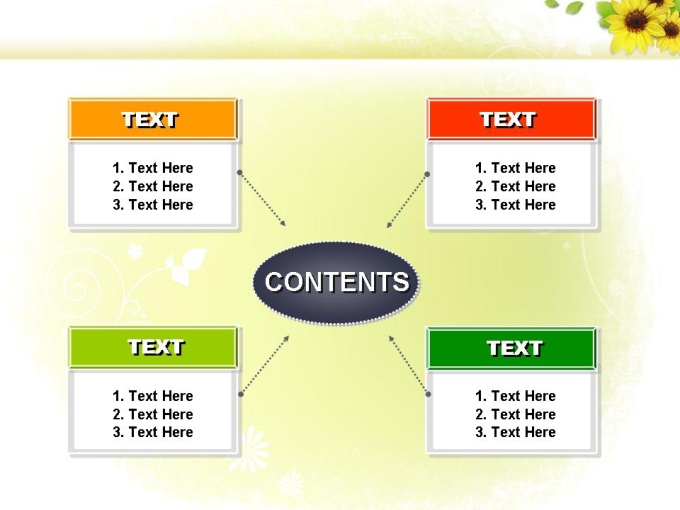 TEXT

1. Text Here
2. Text Here
3. Text Here

TEXT

1. Text Here
2. Text Here
3. Text Here

CONTENTS

TEXT

1. Text Here
2. Text Here
3. Text Here

TEXT

1. Text Here
2. Text Here
3. Text Here